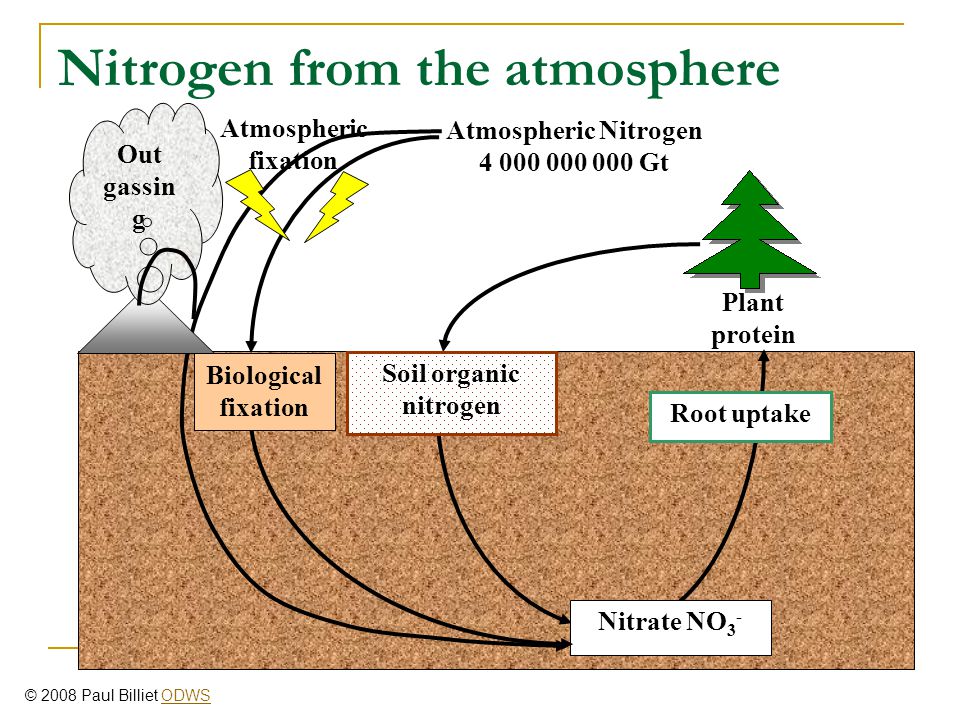 Nitrogen from the atmosphere

Out gassin g

Atmospheric fixation

Atmospheric Nitrogen 4 000 000 000 Gt

Plant protein

Biological fixation

Soil organic nitrogen

Root uptake

Nitrate $NO_3^-$

© 2008 Paul Billiet ODWS